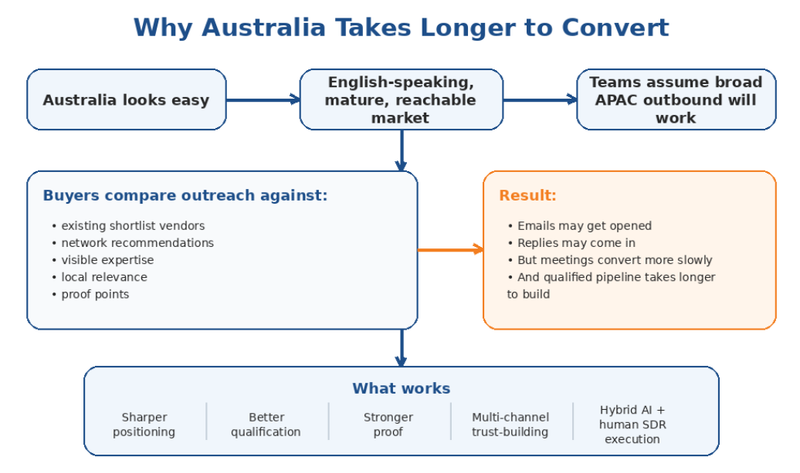 Why Australia Takes Longer to Convert

Australia looks easy

English-speaking, mature, reachable market

Teams assume broad APAC outbound will work

Buyers compare outreach against:

• existing shortlist vendors
• network recommendations
• visible expertise
• local relevance
• proof points

Result:

• Emails may get opened
• Replies may come in
• But meetings convert more slowly
• And qualified pipeline takes longer to build

What works

Sharper positioning

Better qualification

Stronger proof

Multi-channel trust-building

Hybrid AI + human SDR execution